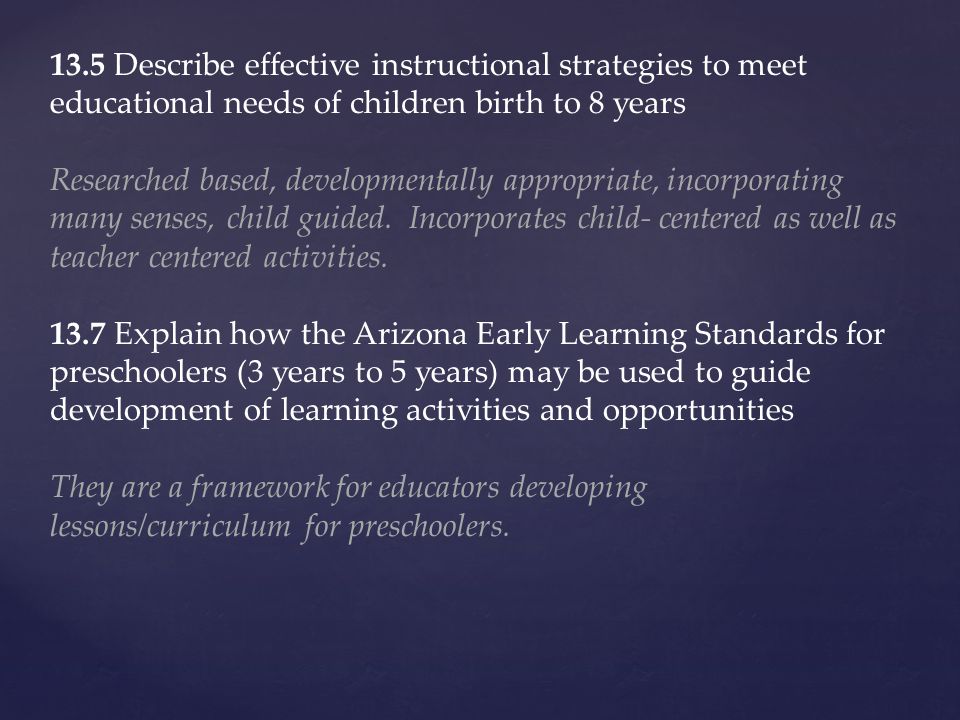 13.5 Describe effective instructional strategies to meet educational needs of children birth to 8 years

Researched based, developmentally appropriate, incorporating many senses, child guided. Incorporates child- centered as well as teacher centered activities.

13.7 Explain how the Arizona Early Learning Standards for preschoolers (3 years to 5 years) may be used to guide development of learning activities and opportunities

They are a framework for educators developing lessons/curriculum for preschoolers.